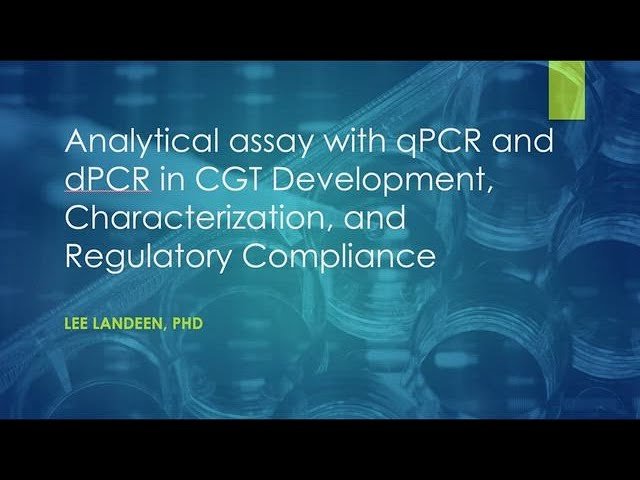 Analytical assay with qPCR and dPCR in CGT Development, Characterization, and Regulatory Compliance

LEE LANDEEN, PHD